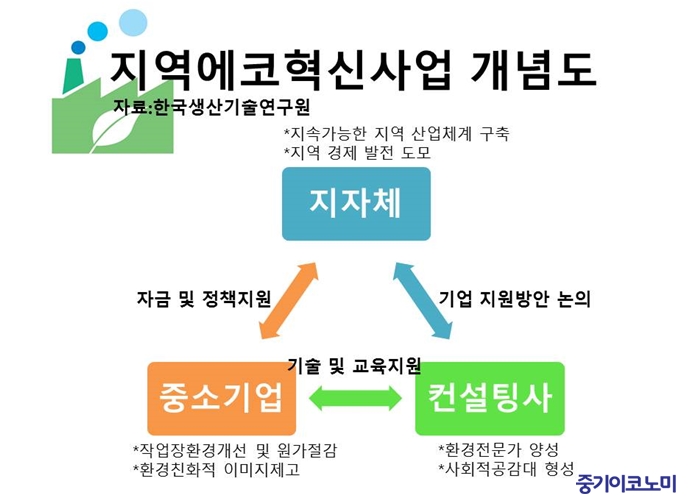 지역에코혁신사업 개념도
자료:한국생산기술연구원

*지속가능한 지역 산업체계 구축
*지역 경제 발전 도모

지자체

자금 및 정책지원

기업 지원방안 논의

기술 및 교육지원

중소기업

컨설팅사

*작업장환경개선 및 원가절감
*환경친화적 이미지제고

*환경전문가 양성
*사회적공감대 형성

중기이코노미